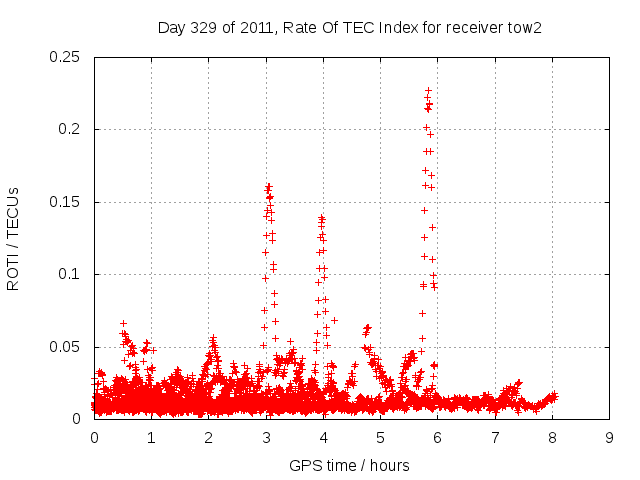 Day 329 of 2011, Rate Of TEC Index for receiver tow2

ROTI / TECUs

0.25
0.2
0.15
0.1
0.05
0

0 1 2 3 4 5 6 7 8 9

GPS time / hours